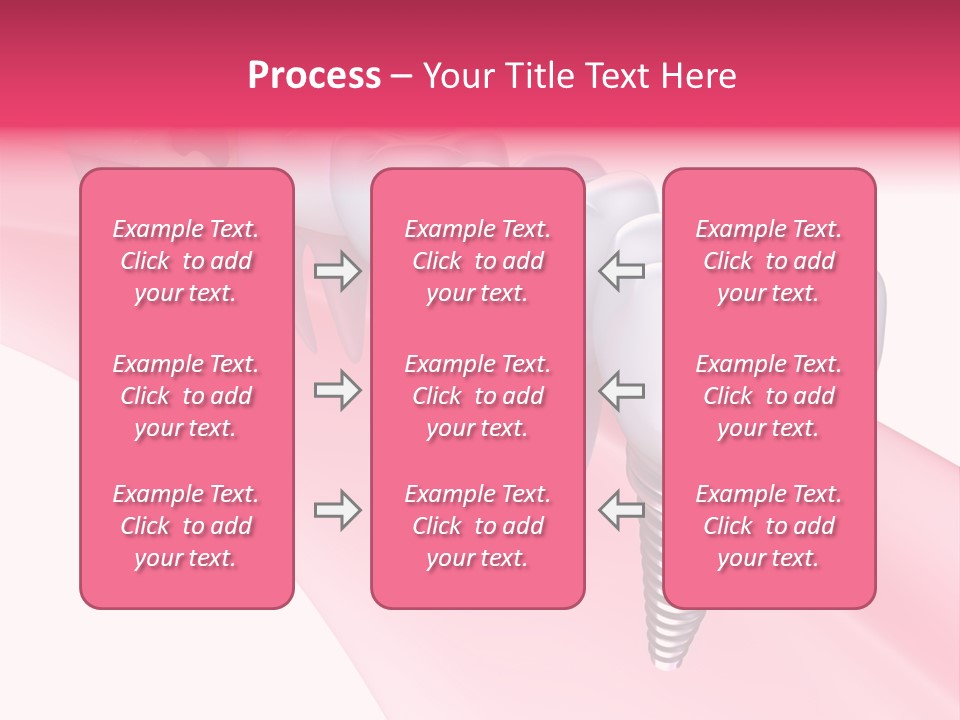 Process – Your Title Text Here

Example Text. Click to add your text.

Example Text. Click to add your text.

Example Text. Click to add your text.

Example Text. Click to add your text.

Example Text. Click to add your text.

Example Text. Click to add your text.

Example Text. Click to add your text.

Example Text. Click to add your text.

Example Text. Click to add your text.